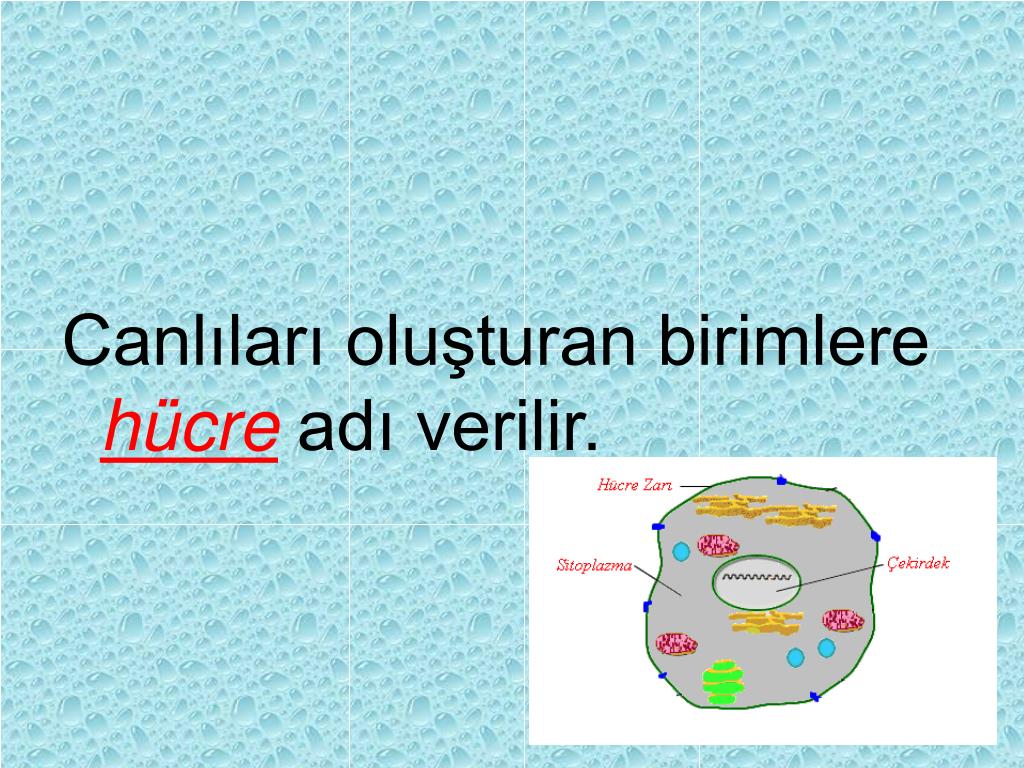 Canlıları oluşturan birimlere hücre adı verilir.

Hücre Zarı

Sitoplazma

Çekirdek